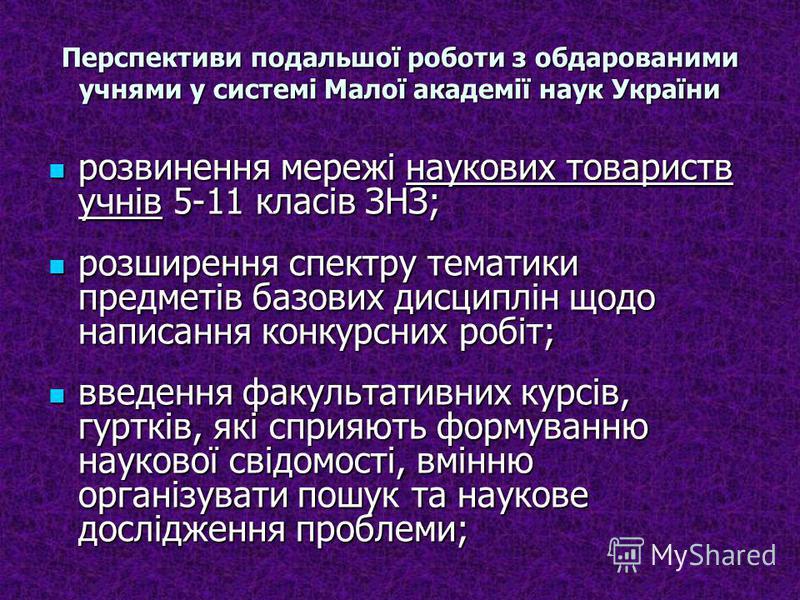 Перспективи подальшої роботи з обдарованими учнями у системі Малої академії наук України

розвинення мережі наукових товариств учнів 5-11 класів ЗНЗ;

розширення спектру тематики предметів базових дисциплін щодо написання конкурсних робіт;

введення факультативних курсів, гуртків, які сприяють формуванню наукової свідомості, вмінню організувати пошук та наукове дослідження проблеми;

MyShared